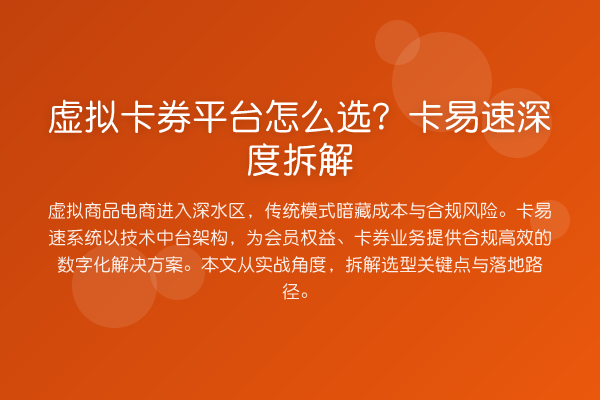 虚拟卡券平台怎么选？卡易速深度拆解

虚拟商品电商进入深水区，传统模式暗藏成本与合规风险。卡易速系统以技术中台架构，为会员权益、卡券业务提供合规高效的数字化解决方案。本文从实战角度，拆解选型关键点与落地路径。